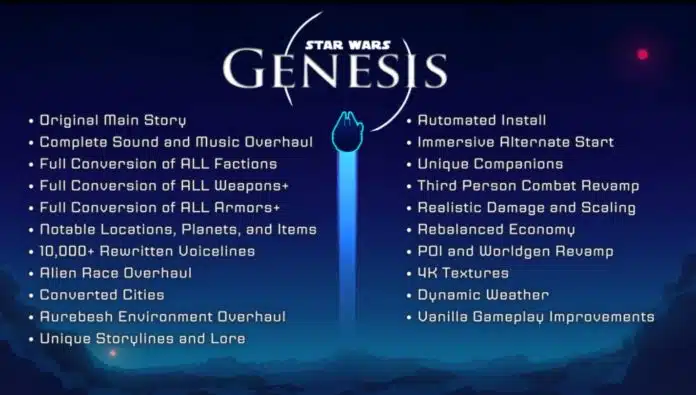 STAR WARS
GENESIS

• Original Main Story
• Complete Sound and Music Overhaul
• Full Conversion of ALL Factions
• Full Conversion of ALL Weapons+
• Full Conversion of ALL Armors+
• Notable Locations, Planets, and Items
• 10,000+ Rewritten Voicelines
• Alien Race Overhaul
• Converted Cities
• Aurebesh Environment Overhaul
• Unique Storylines and Lore

• Automated Install
• Immersive Alternate Start
• Unique Companions
• Third Person Combat Revamp
• Realistic Damage and Scaling
• Rebalanced Economy
• POI and Worldgen Revamp
• 4K Textures
• Dynamic Weather
• Vanilla Gameplay Improvements